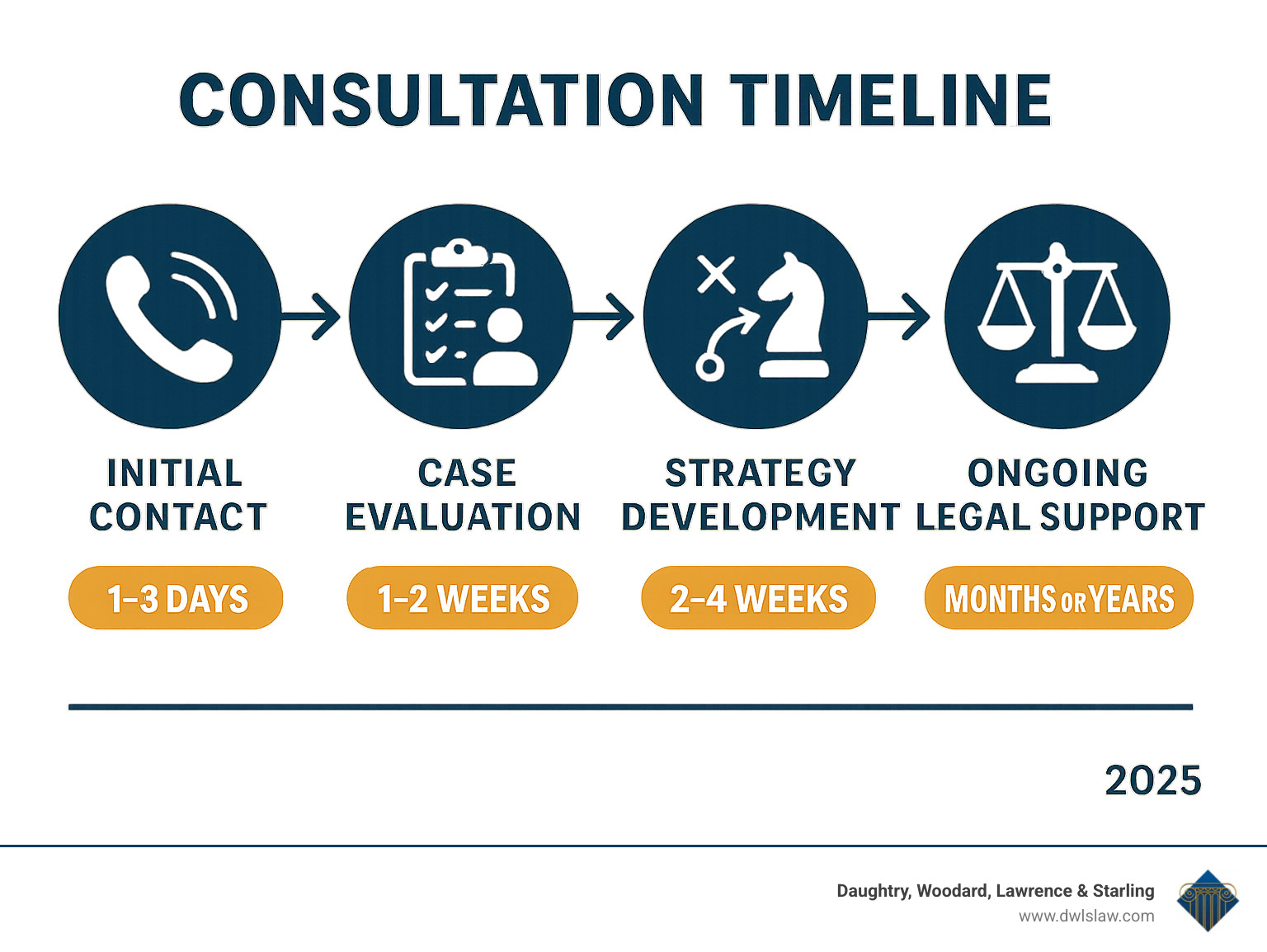 CONSULTATION TIMELINE

INITIAL CONTACT

1–3 DAYS

CASE EVALUATION

1–2 WEEKS

STRATEGY DEVELOPMENT

2–4 WEEKS

ONGOING LEGAL SUPPORT

MONTHS OR YEARS

2025

Daughtry, Woodard, Lawrence & Starling
www.dwlslaw.com